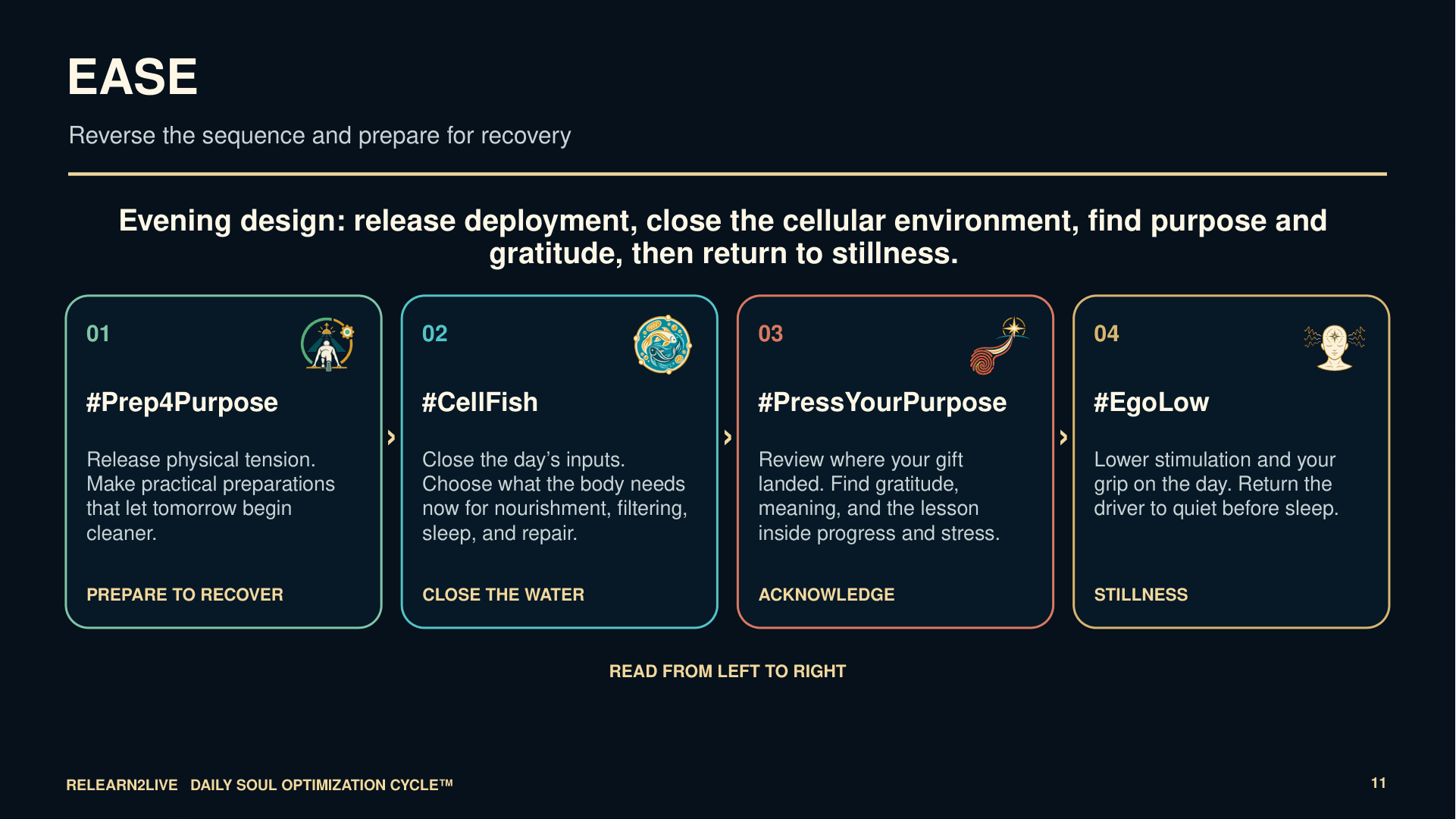 EASE

Reverse the sequence and prepare for recovery

Evening design: release deployment, close the cellular environment, find purpose and gratitude, then return to stillness.

01

#Prep4Purpose

Release physical tension. Make practical preparations that let tomorrow begin cleaner.

PREPARE TO RECOVER

02

#CellFish

Close the day's inputs. Choose what the body needs now for nourishment, filtering, sleep, and repair.

CLOSE THE WATER

03

#PressYourPurpose

Review where your gift landed. Find gratitude, meaning, and the lesson inside progress and stress.

ACKNOWLEDGE

04

#EgoLow

Lower stimulation and your grip on the day. Return the driver to quiet before sleep.

STILLNESS

READ FROM LEFT TO RIGHT

RELEARN2LIVE DAILY SOUL OPTIMIZATION CYCLE™

11